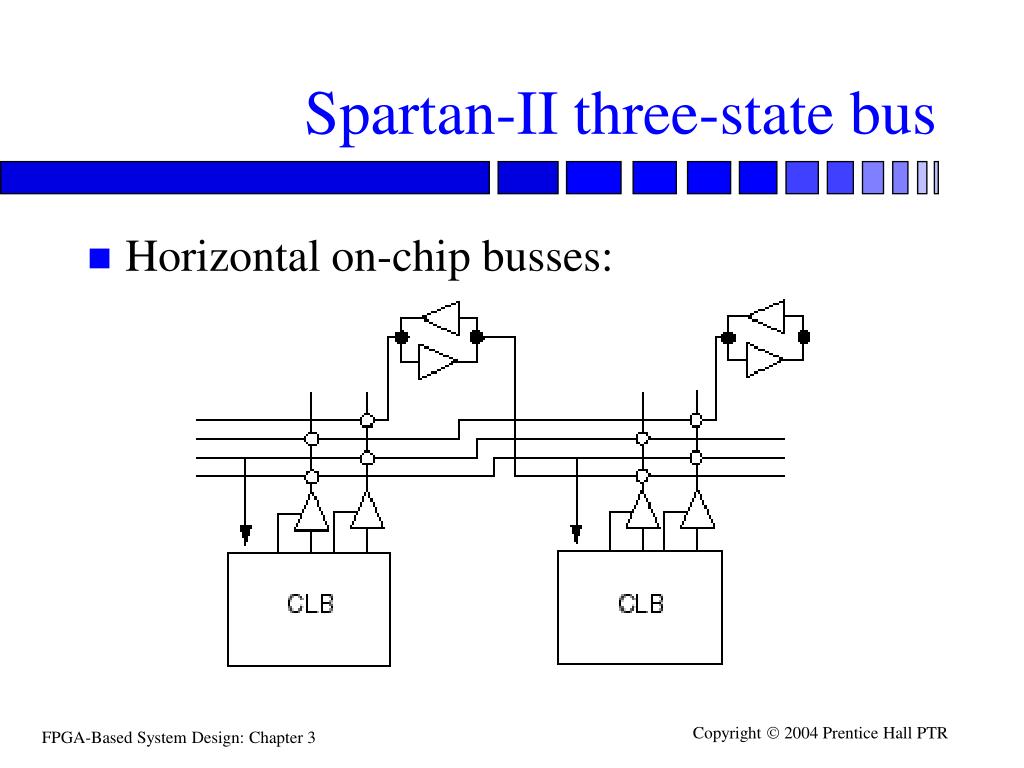 Spartan-II three-state bus

Horizontal on-chip busses:

CLB

CLB

FPGA-Based System Design: Chapter 3

Copyright © 2004 Prentice Hall PTR